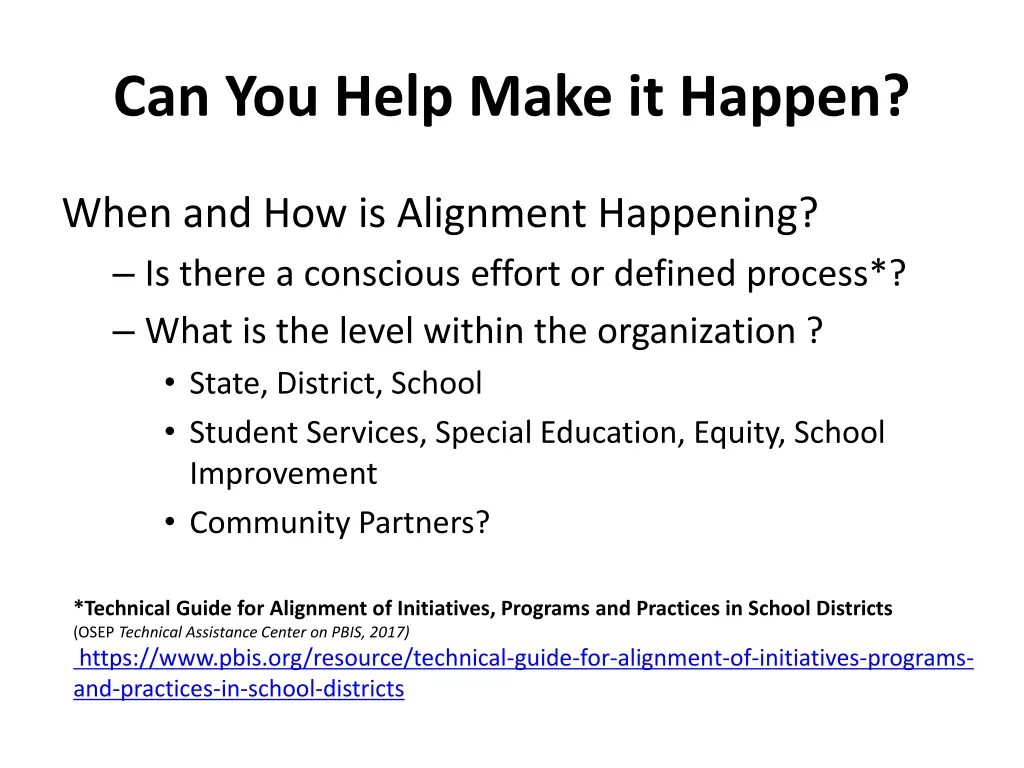 Can You Help Make it Happen?

When and How is Alignment Happening?

– Is there a conscious effort or defined process*?

– What is the level within the organization ?

• State, District, School

• Student Services, Special Education, Equity, School Improvement

• Community Partners?

*Technical Guide for Alignment of Initiatives, Programs and Practices in School Districts
(OSEP Technical Assistance Center on PBIS, 2017)
https://www.pbis.org/resource/technical-guide-for-alignment-of-initiatives-programs-and-practices-in-school-districts